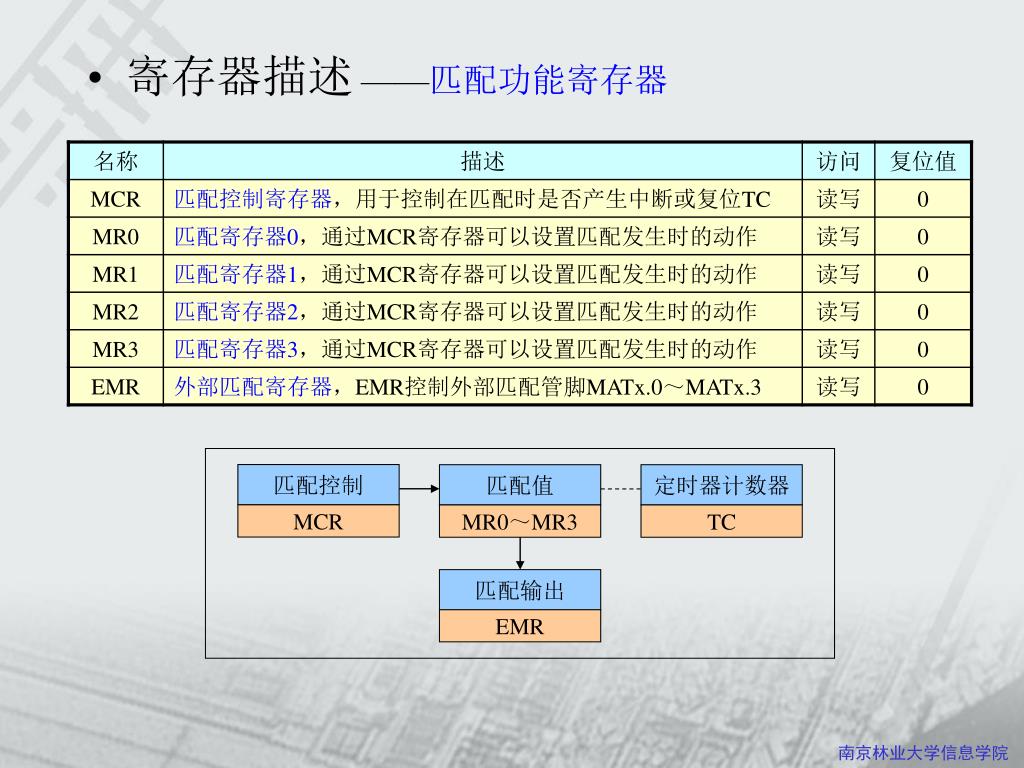 • 寄存器描述 ——匹配功能寄存器

| 名称 | 描述 | 访问 | 复位值 |
|---|---|---|---|
| MCR | 匹配控制寄存器，用于控制在匹配时是否产生中断或复位TC | 读写 | 0 |
| MR0 | 匹配寄存器0，通过MCR寄存器可以设置匹配发生时的动作 | 读写 | 0 |
| MR1 | 匹配寄存器1，通过MCR寄存器可以设置匹配发生时的动作 | 读写 | 0 |
| MR2 | 匹配寄存器2，通过MCR寄存器可以设置匹配发生时的动作 | 读写 | 0 |
| MR3 | 匹配寄存器3，通过MCR寄存器可以设置匹配发生时的动作 | 读写 | 0 |
| EMR | 外部匹配寄存器，EMR控制外部匹配管脚MATx.0～MATx.3 | 读写 | 0 |

匹配控制
MCR
匹配值
MR0～MR3
定时器计数器
TC
匹配输出
EMR

南京林业大学信息学院